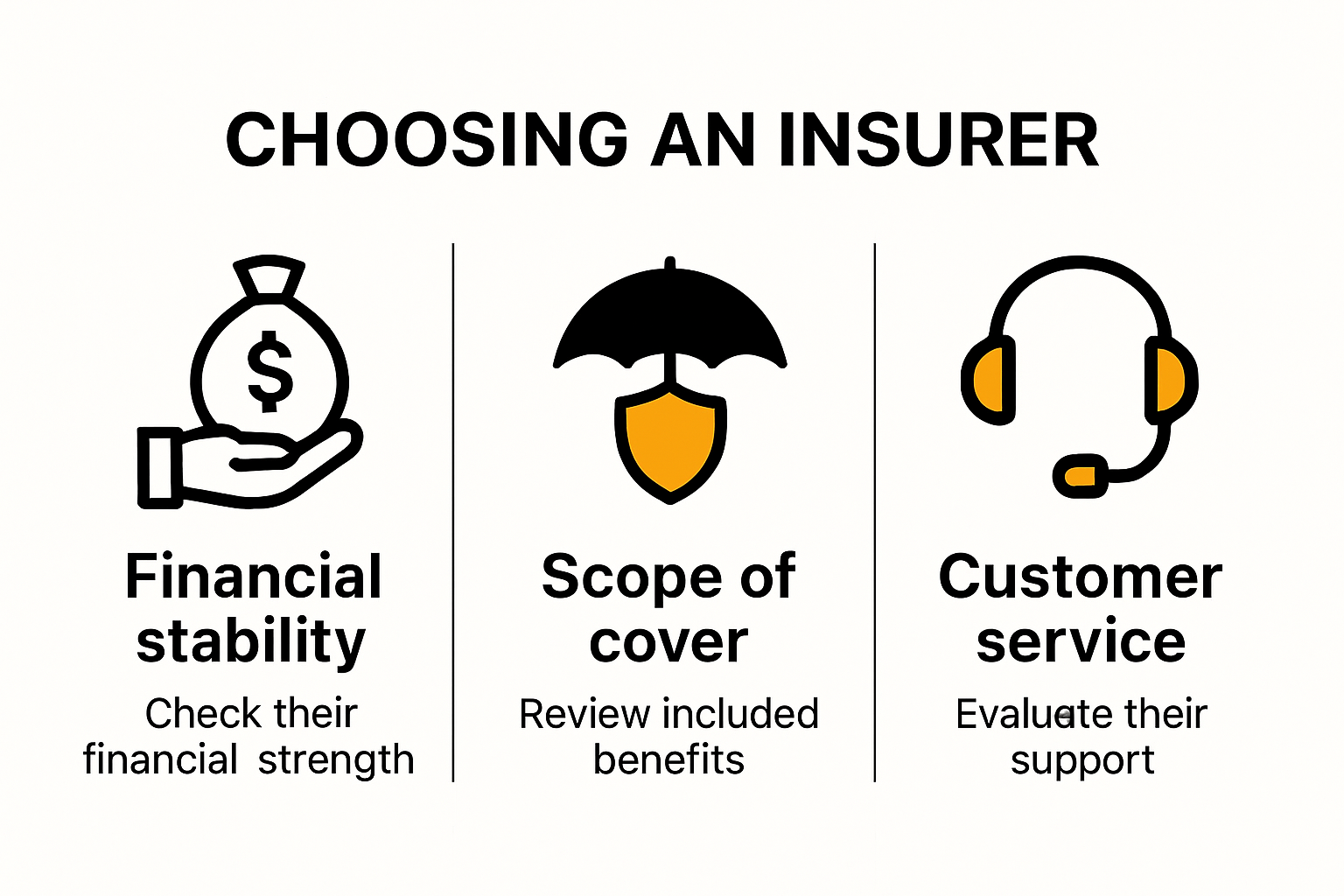 CHOOSING AN INSURER

$

Financial stability

Check their financial strength

Scope of cover

Review included benefits

Customer service

Evaluate their support